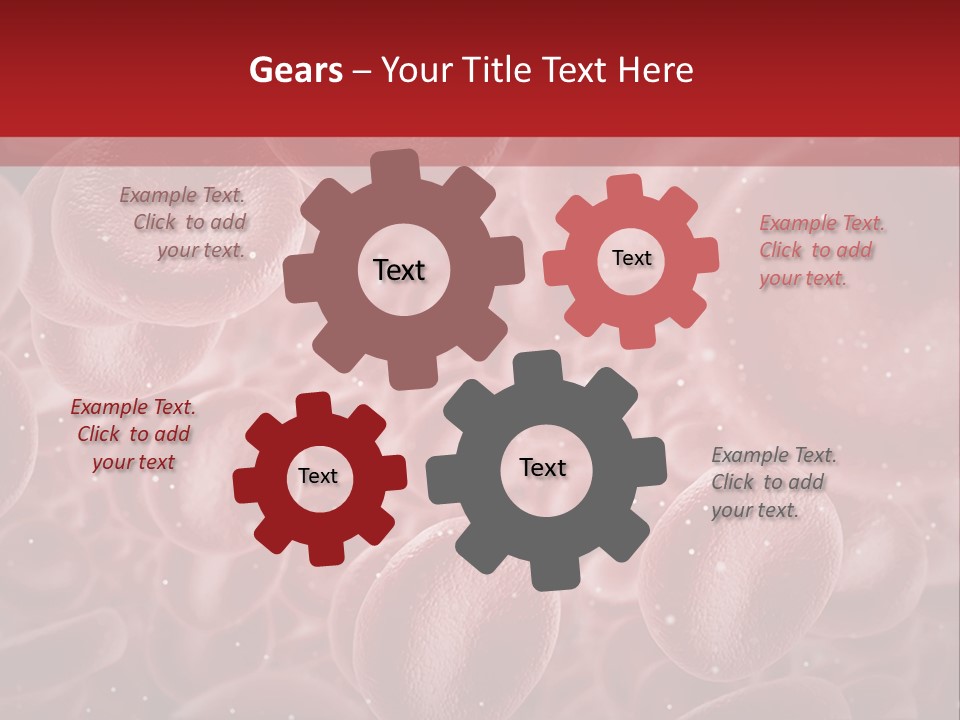 Gears – Your Title Text Here

Example Text. Click to add your text.

Text

Text

Example Text. Click to add your text.

Example Text. Click to add your text

Text

Text

Example Text. Click to add your text.